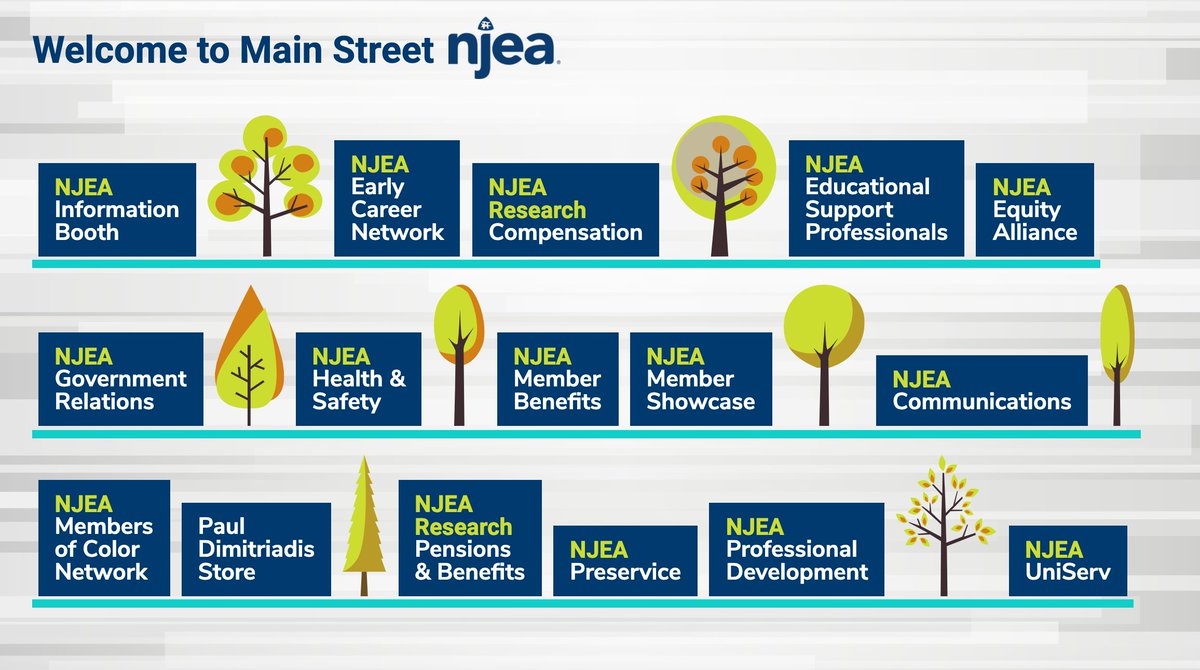 Welcome to Main Street njea

NJEA Information Booth

NJEA Early Career Network

NJEA Research Compensation

NJEA Educational Support Professionals

NJEA Equity Alliance

NJEA Government Relations

NJEA Health & Safety

NJEA Member Benefits

NJEA Member Showcase

NJEA Communications

NJEA Members of Color Network

Paul Dimitriadis Store

NJEA Research Pensions & Benefits

NJEA Preservice

NJEA Professional Development

NJEA UniServ